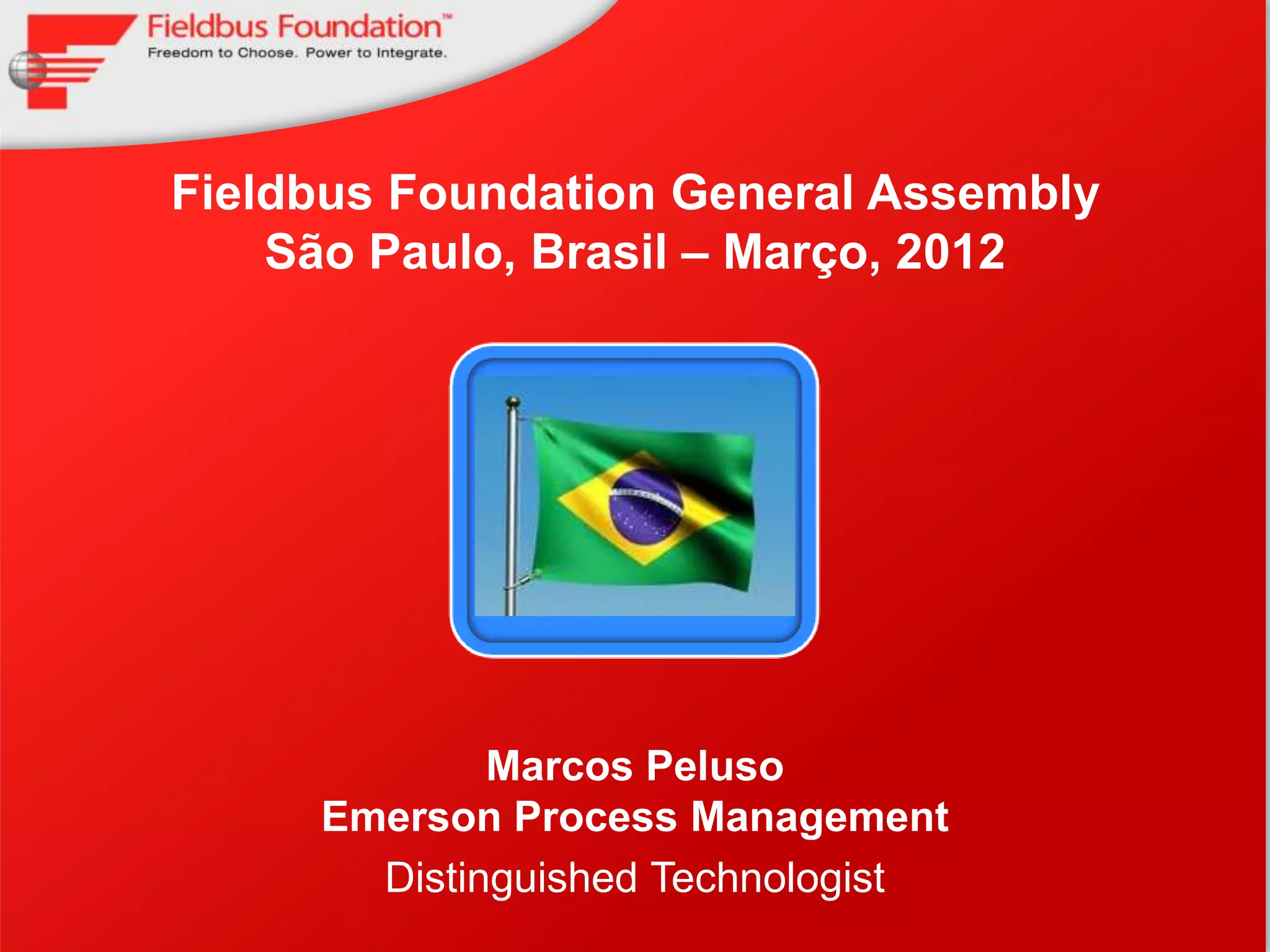 Fieldbus Foundation™
Freedom to Choose. Power to Integrate.

Fieldbus Foundation General Assembly
São Paulo, Brasil – Março, 2012

Marcos Peluso
Emerson Process Management
Distinguished Technologist